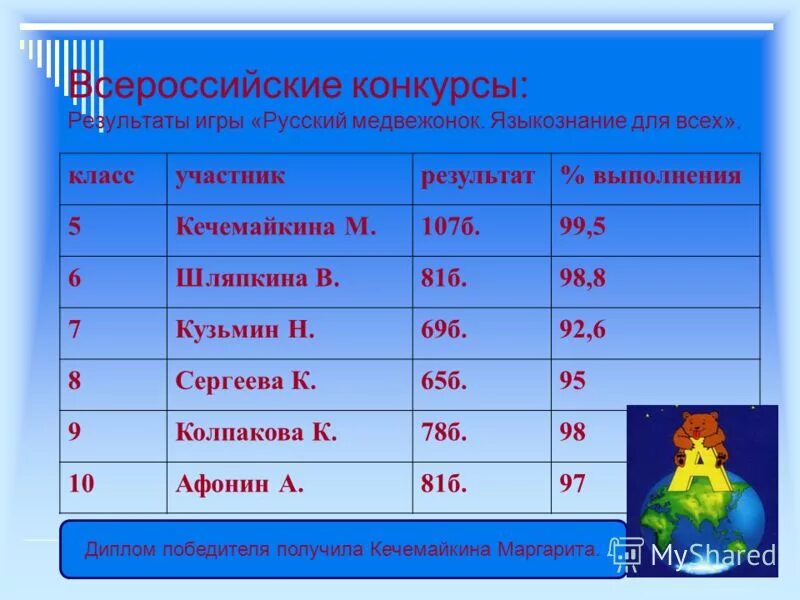 Всероссийские конкурсы:
Результаты игры «Русский медвежонок. Языкознание для всех».

| класс | участник | результат | % выполнения |
|---|---|---|---|
| 5 | Кечемайкина М. | 107б. | 99,5 |
| 6 | Шляпкина В. | 81б. | 98,8 |
| 7 | Кузьмин Н. | 69б. | 92,6 |
| 8 | Сергеева К. | 65б. | 95 |
| 9 | Колпакова К. | 78б. | 98 |
| 10 | Афонин А. | 81б. | 97 |

А

Диплом победителя получила Кечемайкина Маргарита.

MyShared